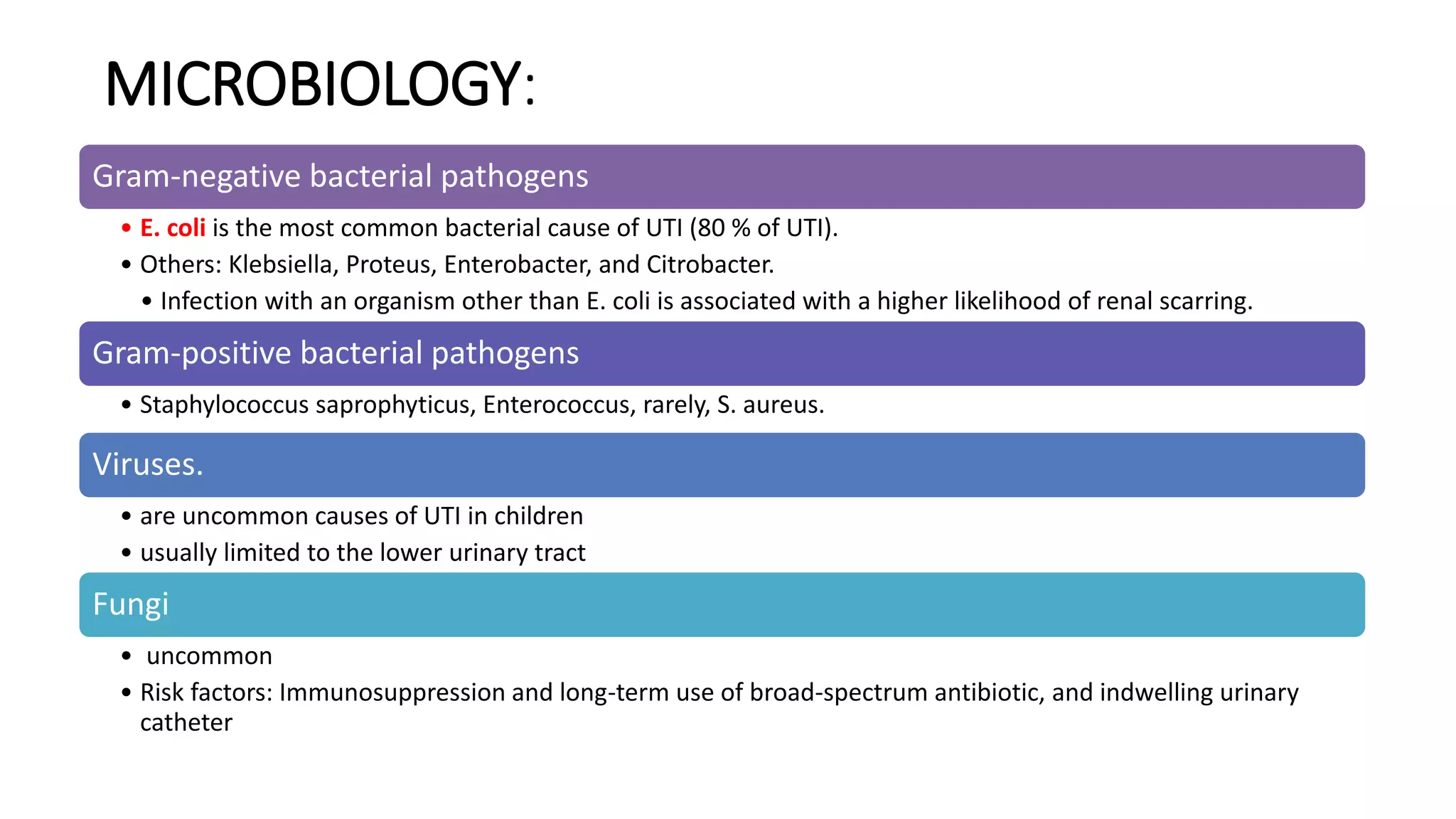 MICROBIOLOGY:

Gram-negative bacterial pathogens

• E. coli is the most common bacterial cause of UTI (80 % of UTI).
• Others: Klebsiella, Proteus, Enterobacter, and Citrobacter.
  • Infection with an organism other than E. coli is associated with a higher likelihood of renal scarring.

Gram-positive bacterial pathogens

• Staphylococcus saprophyticus, Enterococcus, rarely, S. aureus.

Viruses.

• are uncommon causes of UTI in children
• usually limited to the lower urinary tract

Fungi

• uncommon
• Risk factors: Immunosuppression and long-term use of broad-spectrum antibiotic, and indwelling urinary catheter